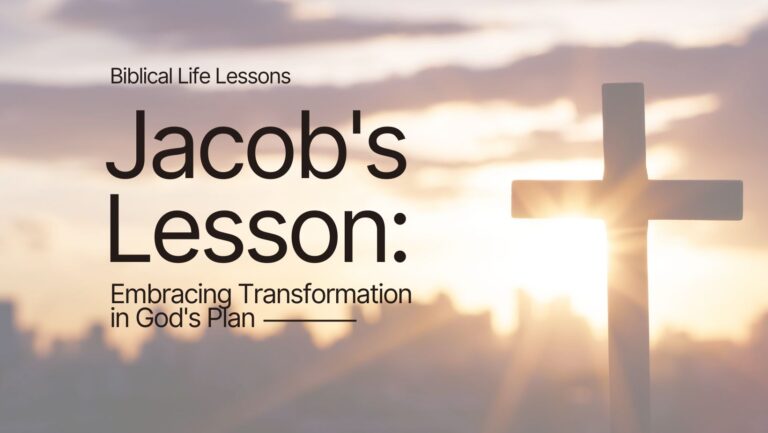 Biblical Life Lessons

Jacob's Lesson:

Embracing Transformation in God's Plan